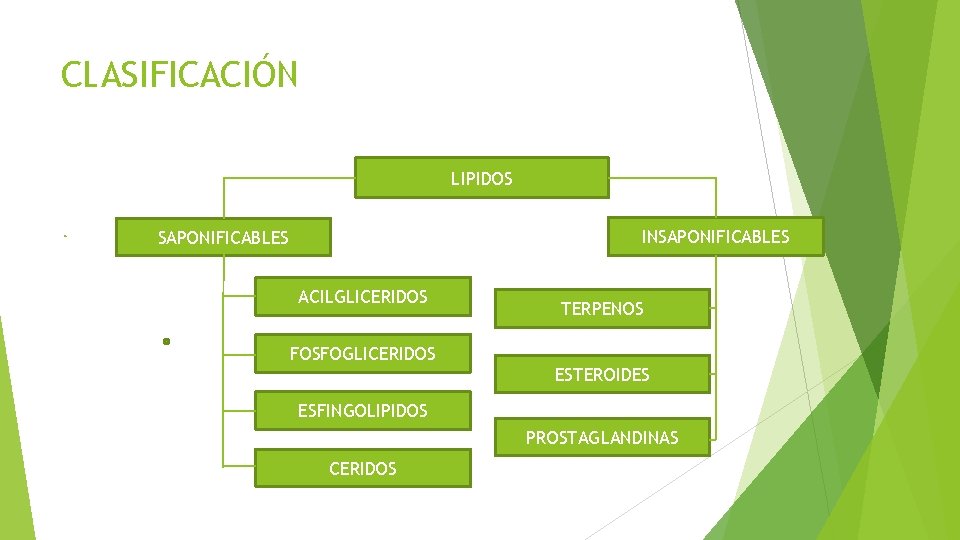 CLASIFICACIÓN

LIPIDOS

SAPONIFICABLES

INSAPONIFICABLES

ACILGLICERIDOS

FOSFOGLICERIDOS

ESFINGOLIPIDOS

CERIDOS

TERPENOS

ESTEROIDES

PROSTAGLANDINAS